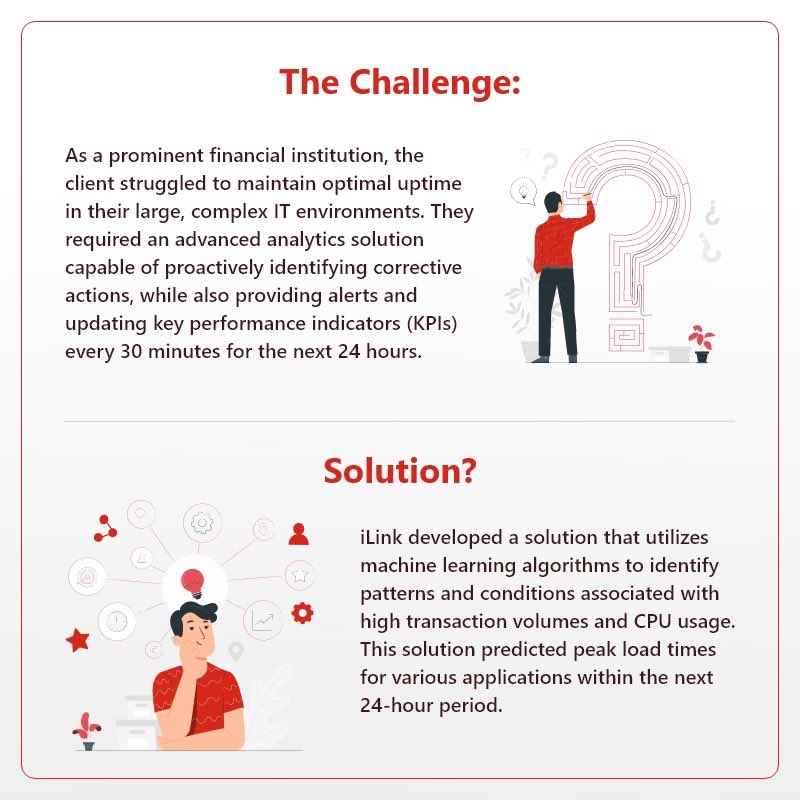 The Challenge:

As a prominent financial institution, the client struggled to maintain optimal uptime in their large, complex IT environments. They required an advanced analytics solution capable of proactively identifying corrective actions, while also providing alerts and updating key performance indicators (KPIs) every 30 minutes for the next 24 hours.

Solution?

iLink developed a solution that utilizes machine learning algorithms to identify patterns and conditions associated with high transaction volumes and CPU usage. This solution predicted peak load times for various applications within the next 24-hour period.